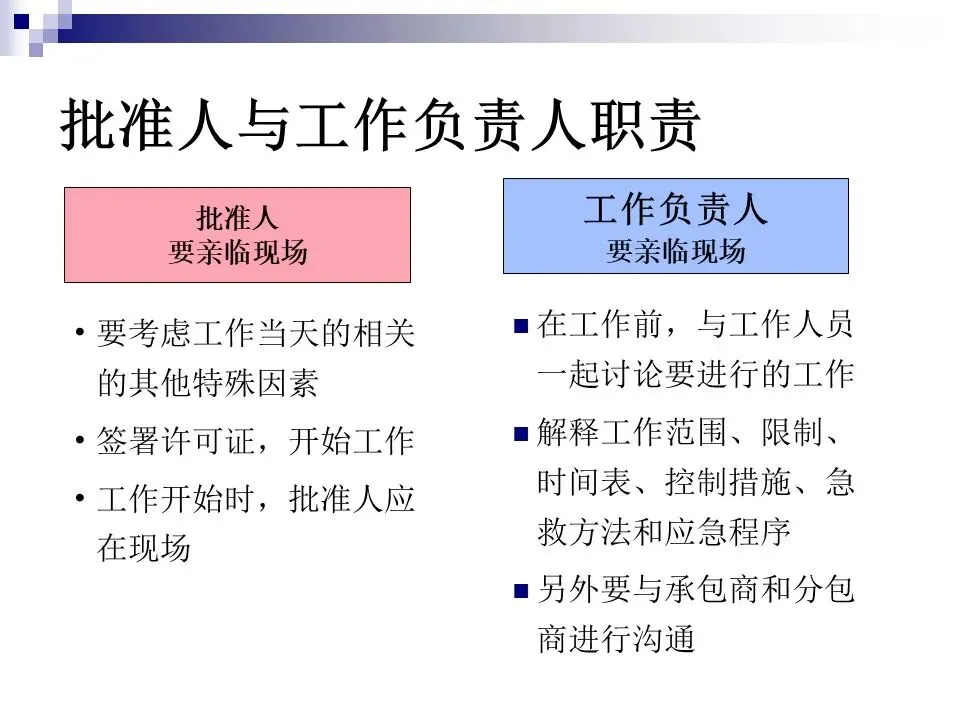 批准人与工作负责人职责

批准人
要亲临现场

• 要考虑工作当天的相关的其他特殊因素

• 签署许可证，开始工作

• 工作开始时，批准人应在现场

工作负责人
要亲临现场

■ 在工作前，与工作人员一起讨论要进行的工作

■ 解释工作范围、限制、时间表、控制措施、急救方法和应急程序

■ 另外要与承包商和分包商进行沟通